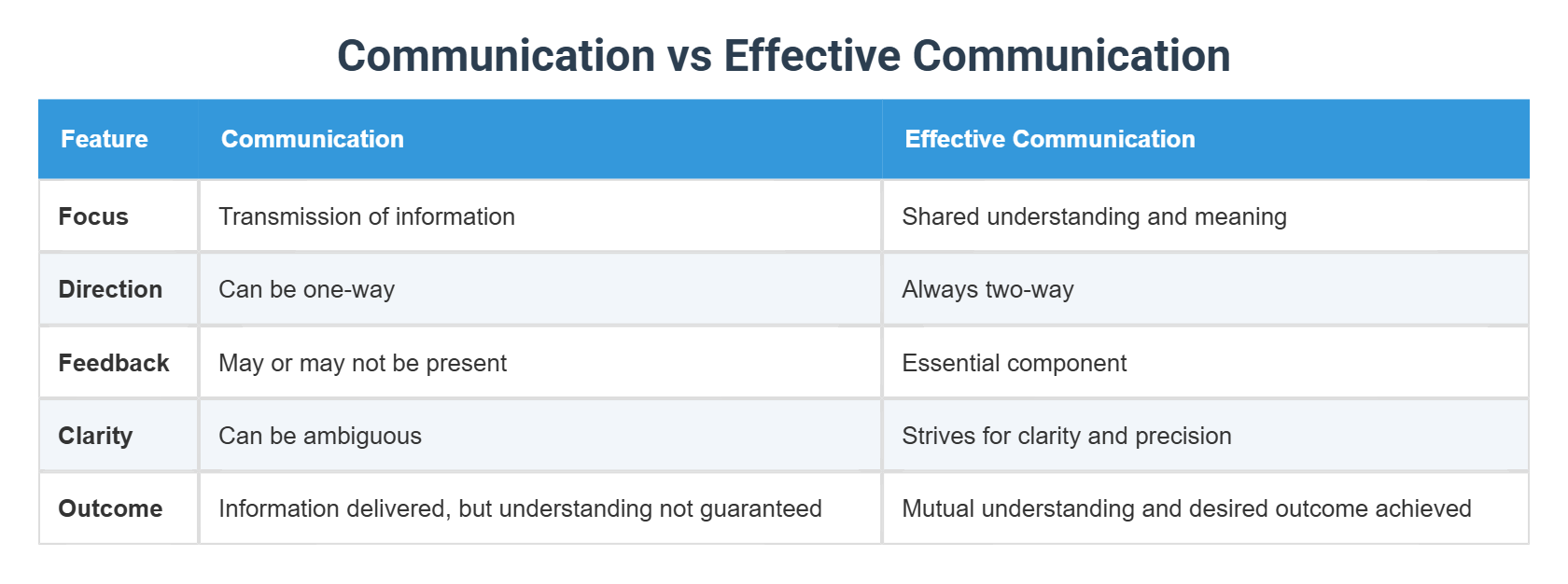 Communication vs Effective Communication

| Feature | Communication | Effective Communication |
|---|---|---|
| Focus | Transmission of information | Shared understanding and meaning |
| Direction | Can be one-way | Always two-way |
| Feedback | May or may not be present | Essential component |
| Clarity | Can be ambiguous | Strives for clarity and precision |
| Outcome | Information delivered, but understanding not guaranteed | Mutual understanding and desired outcome achieved |